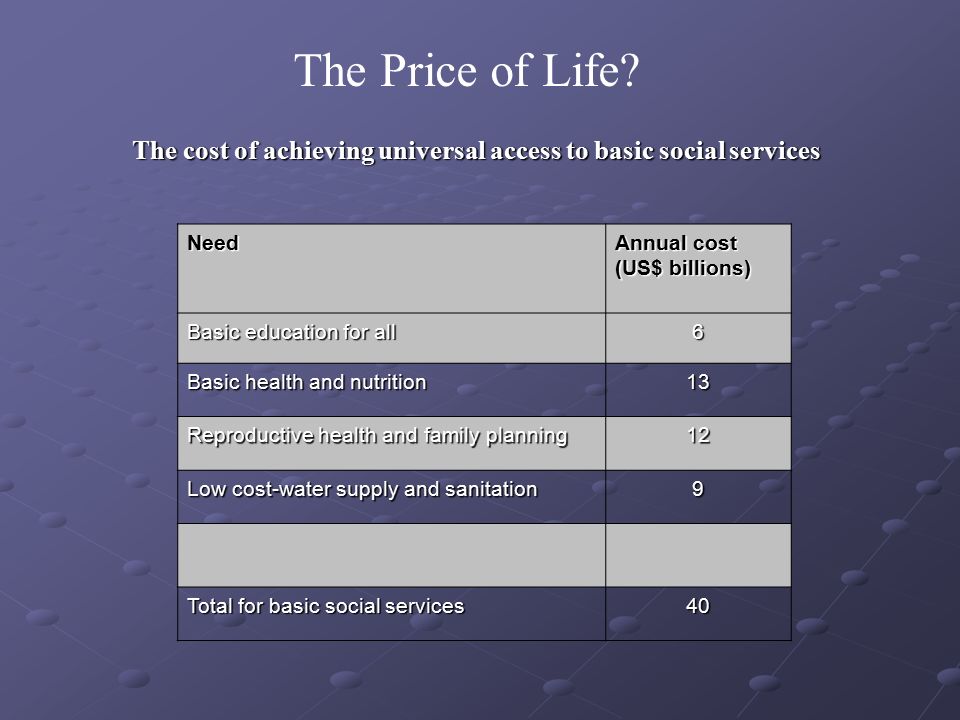 The Price of Life?

The cost of achieving universal access to basic social services

| Need | Annual cost (US$ billions) |
|---|---|
| Basic education for all | 6 |
| Basic health and nutrition | 13 |
| Reproductive health and family planning | 12 |
| Low cost-water supply and sanitation | 9 |
| | |
| Total for basic social services | 40 |